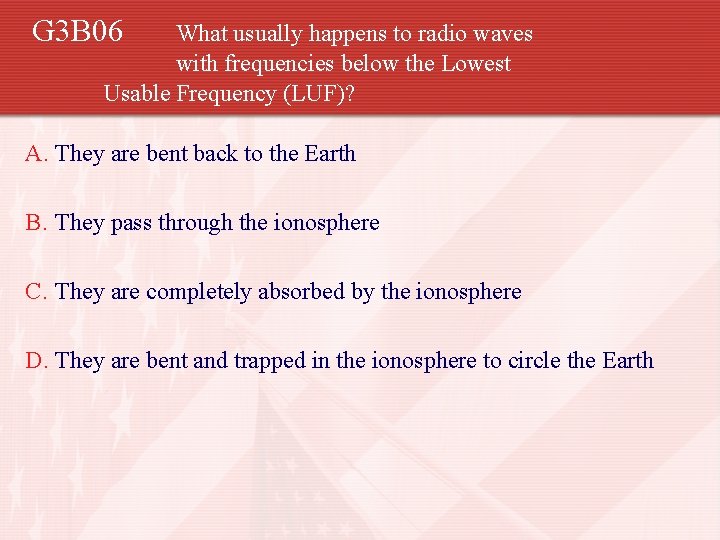 G3B06 What usually happens to radio waves with frequencies below the Lowest Usable Frequency (LUF)?

A. They are bent back to the Earth

B. They pass through the ionosphere

C. They are completely absorbed by the ionosphere

D. They are bent and trapped in the ionosphere to circle the Earth